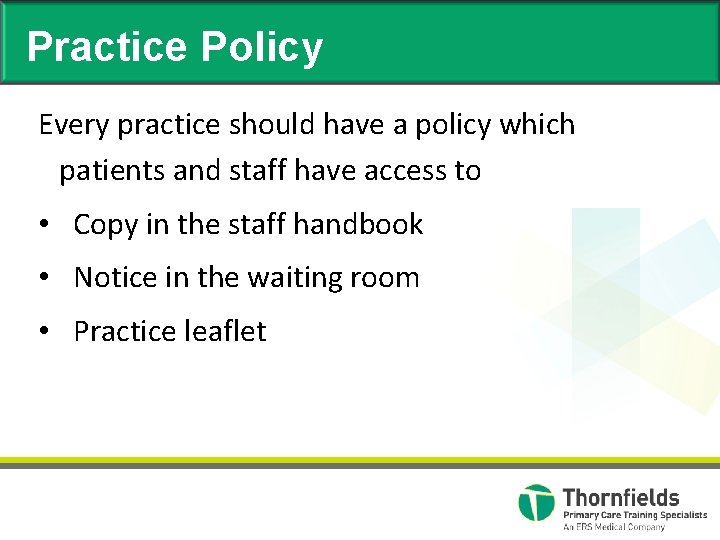 Practice Policy

Every practice should have a policy which patients and staff have access to

• Copy in the staff handbook
• Notice in the waiting room
• Practice leaflet

Thornfields
Primary Care Training Specialists
An ERS Medical Company